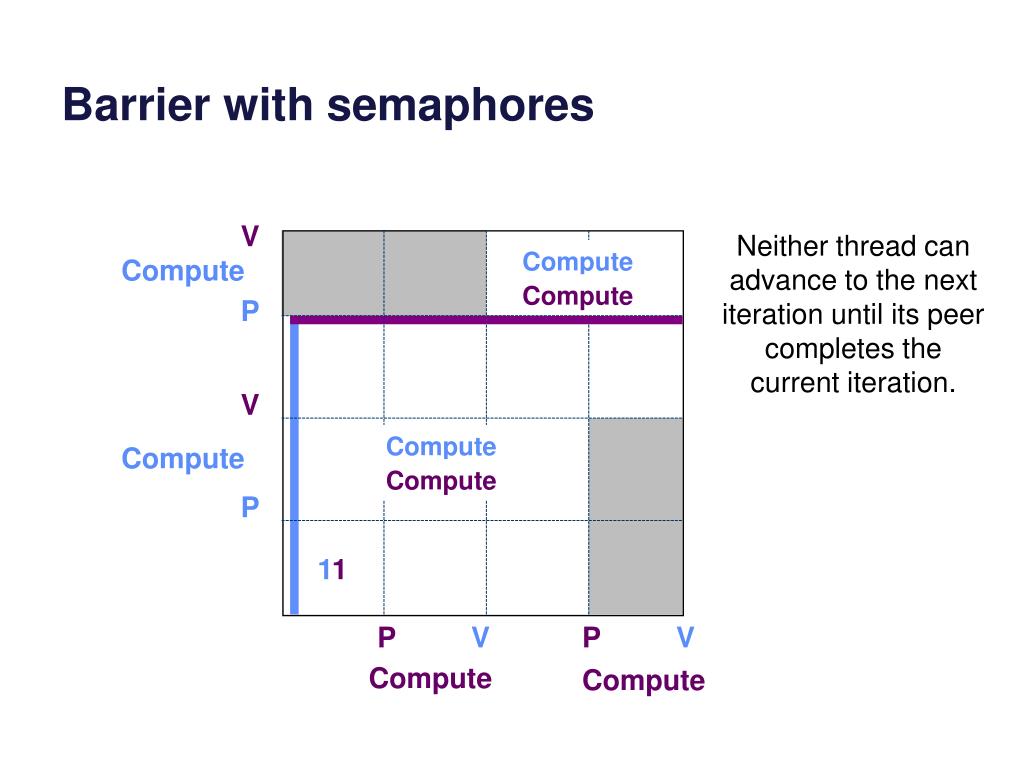 Barrier with semaphores

V
Compute
P
V
Compute
P

Compute
Compute

Compute
Compute

11

P V P V
Compute Compute

Neither thread can advance to the next iteration until its peer completes the current iteration.